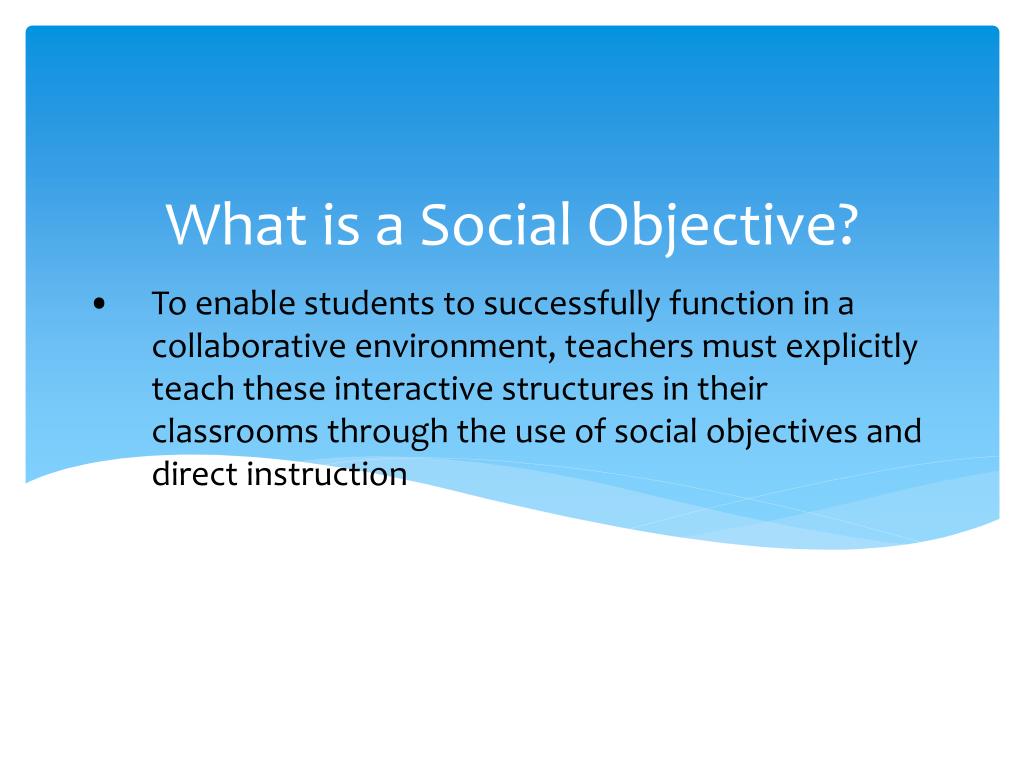 What is a Social Objective?

• To enable students to successfully function in a collaborative environment, teachers must explicitly teach these interactive structures in their classrooms through the use of social objectives and direct instruction